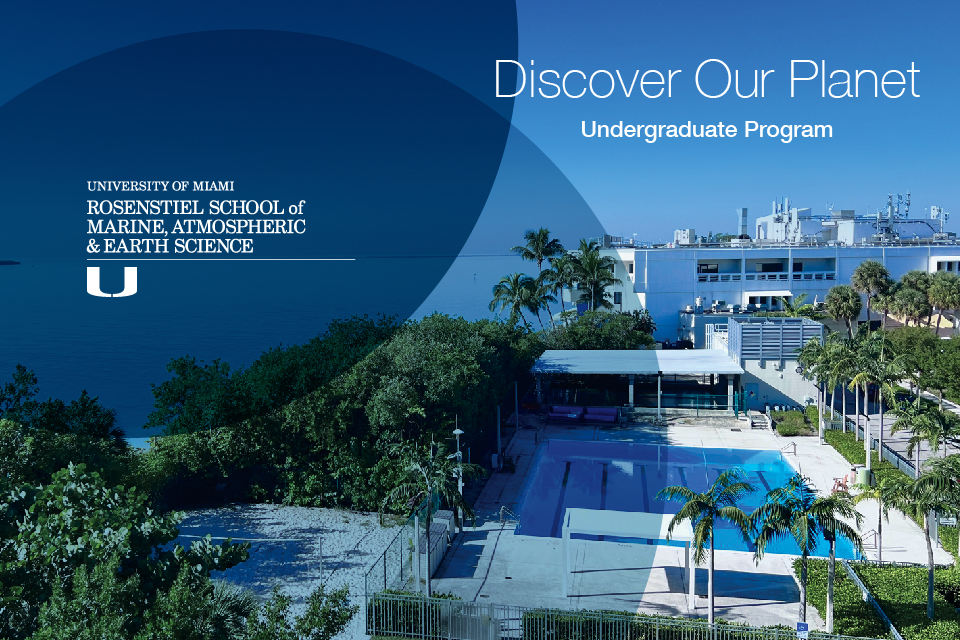 Discover Our Planet

Undergraduate Program

UNIVERSITY OF MIAMI
ROSENSTIEL SCHOOL of MARINE, ATMOSPHERIC & EARTH SCIENCE

U